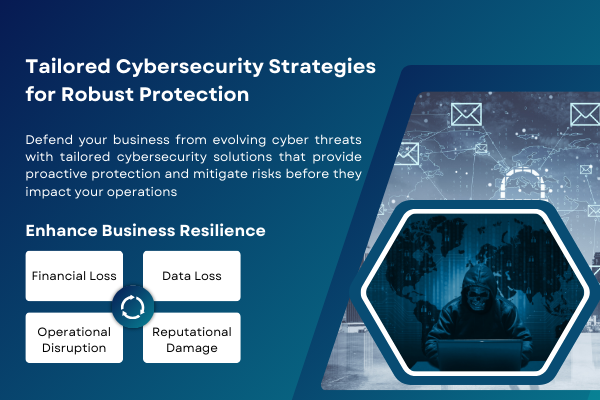 Tailored Cybersecurity Strategies for Robust Protection

Defend your business from evolving cyber threats with tailored cybersecurity solutions that provide proactive protection and mitigate risks before they impact your operations

Enhance Business Resilience

Financial Loss

Data Loss

Operational Disruption

Reputational Damage